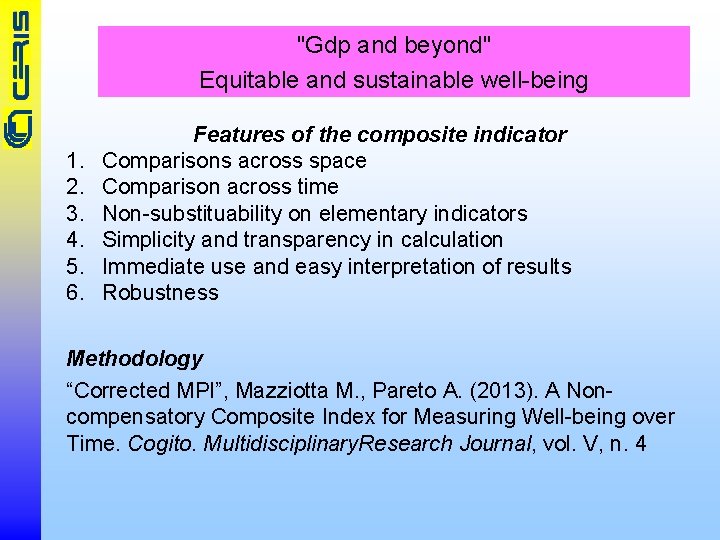 CERIS

"Gdp and beyond"
Equitable and sustainable well-being

Features of the composite indicator
1. Comparisons across space
2. Comparison across time
3. Non-substituability on elementary indicators
4. Simplicity and transparency in calculation
5. Immediate use and easy interpretation of results
6. Robustness

Methodology
“Corrected MPI”, Mazziotta M., Pareto A. (2013). A Non-compensatory Composite Index for Measuring Well-being over Time. Cogito. MultidisciplinaryResearch Journal, vol. V, n. 4